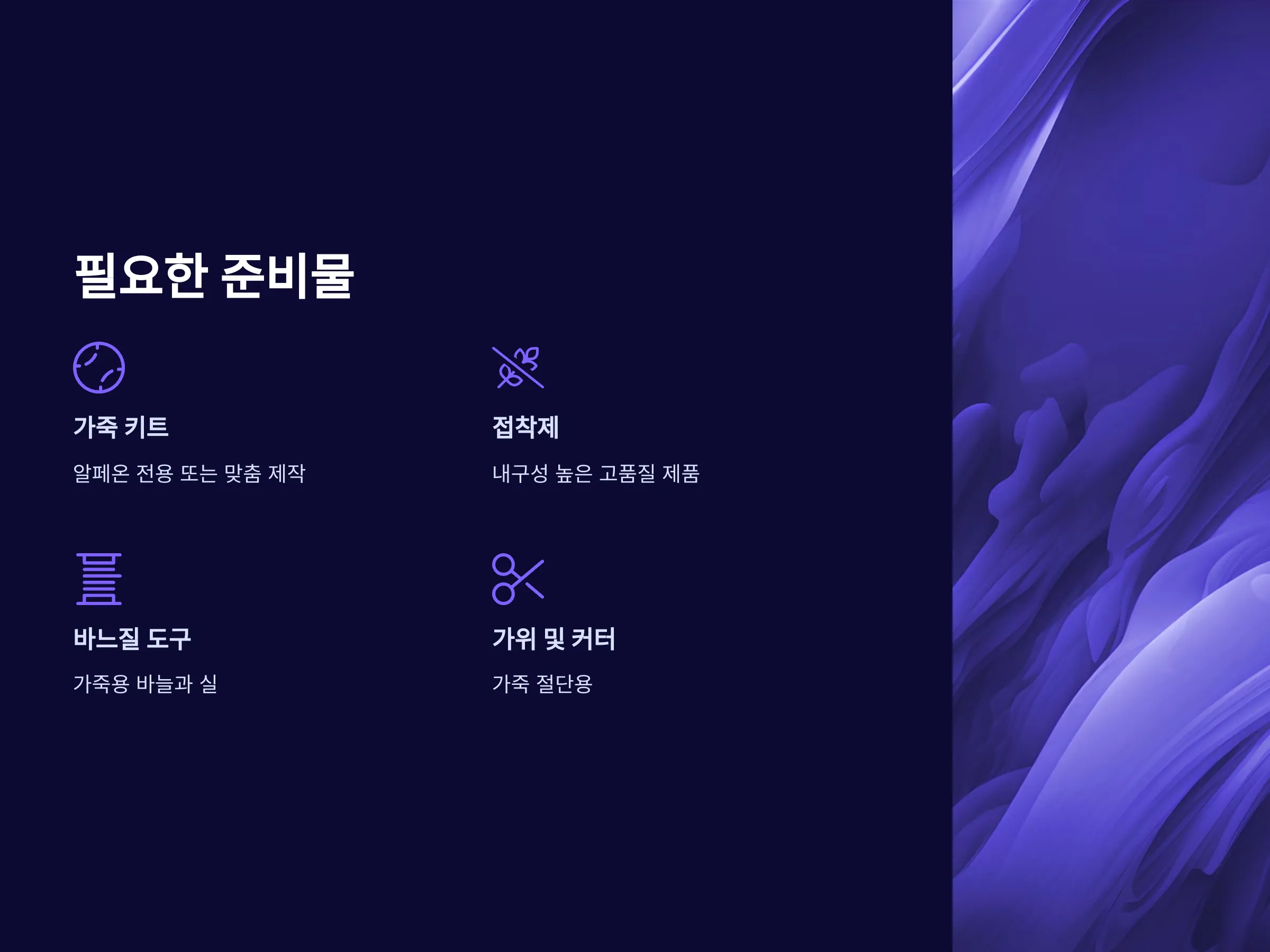 필요한 준비물

가죽 키트

알페온 전용 또는 맞춤 제작

접착제

내구성 높은 고품질 제품

바느질 도구

가죽용 바늘과 실

가위 및 커터

가죽 절단용